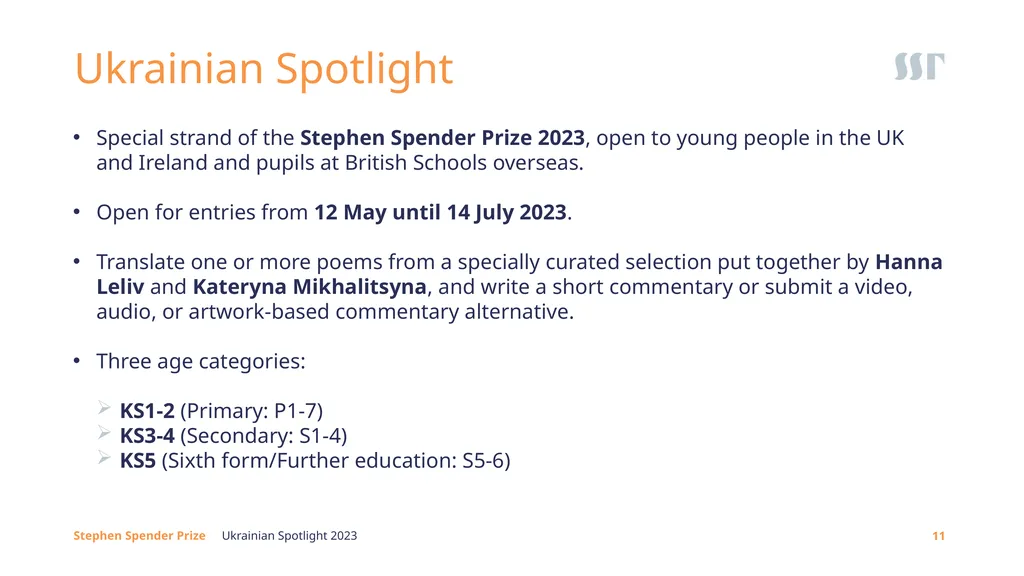 Ukrainian Spotlight

SST

• Special strand of the Stephen Spender Prize 2023, open to young people in the UK and Ireland and pupils at British Schools overseas.

• Open for entries from 12 May until 14 July 2023.

• Translate one or more poems from a specially curated selection put together by Hanna Leliv and Kateryna Mikhalitsyna, and write a short commentary or submit a video, audio, or artwork-based commentary alternative.

• Three age categories:

➢ KS1-2 (Primary: P1-7)
➢ KS3-4 (Secondary: S1-4)
➢ KS5 (Sixth form/Further education: S5-6)

Stephen Spender Prize Ukrainian Spotlight 2023 11